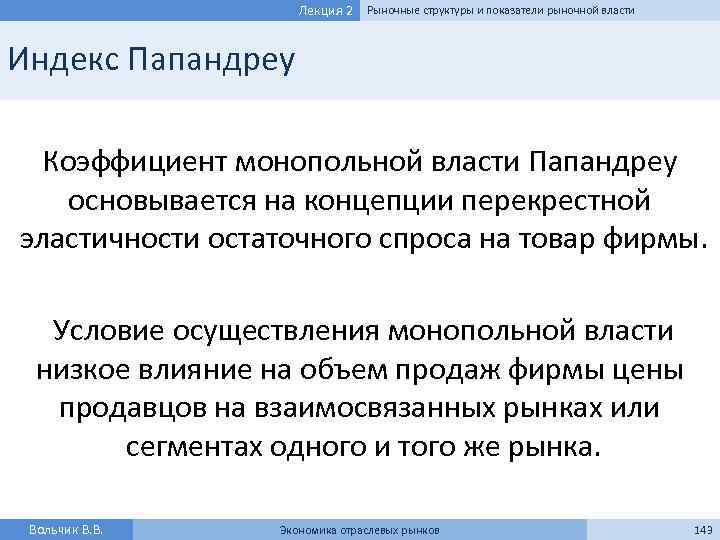 Лекция 2 Рыночные структуры и показатели рыночной власти

Индекс Папандреу

Коэффициент монопольной власти Папандреу основывается на концепции перекрестной эластичности остаточного спроса на товар фирмы.

Условие осуществления монопольной власти низкое влияние на объем продаж фирмы цены продавцов на взаимосвязанных рынках или сегментах одного и того же рынка.

Вольчик В.В. Экономика отраслевых рынков 143